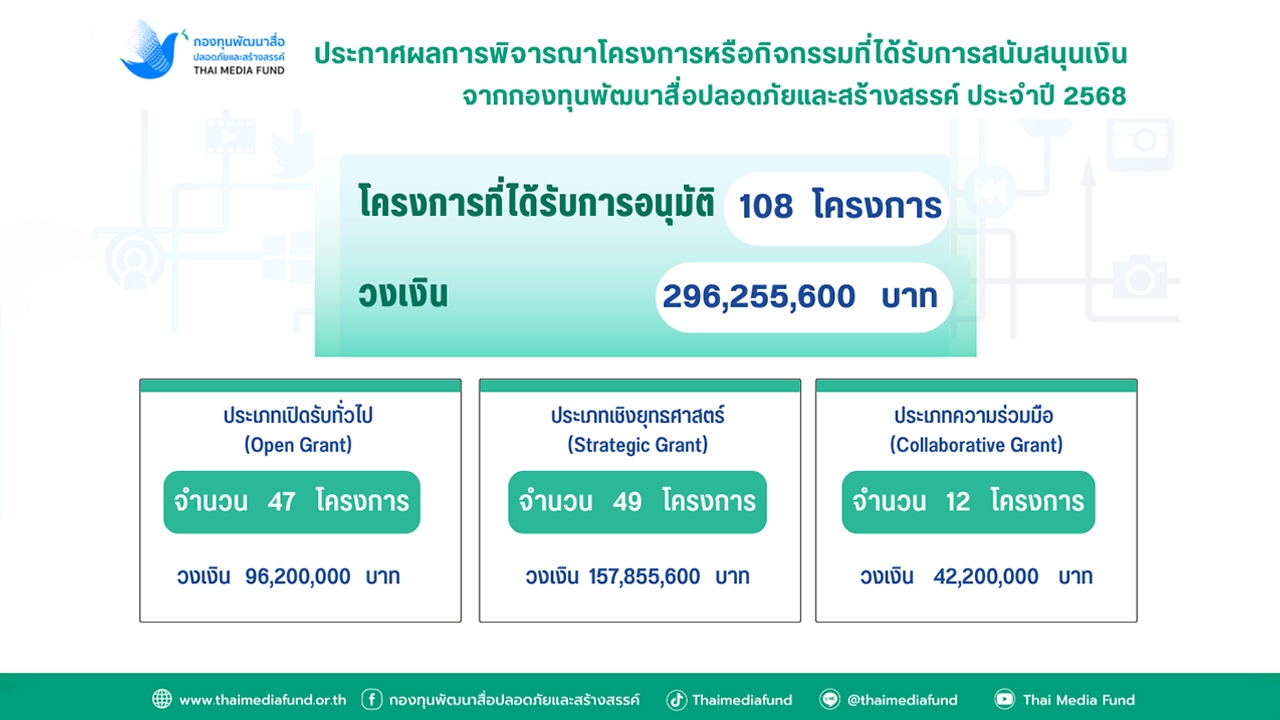 กองทุนพัฒนาสื่อ
ปลอดภัยและสร้างสรรค์
THAI MEDIA FUND

ประกาศผลการพิจารณาโครงการหรือกิจกรรมที่ได้รับการสนับสนุนเงิน
จากกองทุนพัฒนาสื่อปลอดภัยและสร้างสรรค์ ประจำปี 2568

โครงการที่ได้รับการอนุมัติ 108 โครงการ

วงเงิน 296,255,600 บาท

ประเภทเปิดรับทั่วไป
(Open Grant)
จำนวน 47 โครงการ
วงเงิน 96,200,000 บาท

ประเภทเชิงยุทธศาสตร์
(Strategic Grant)
จำนวน 49 โครงการ
วงเงิน 157,855,600 บาท

ประเภทความร่วมมือ
(Collaborative Grant)
จำนวน 12 โครงการ
วงเงิน 42,200,000 บาท

www.thaimediafund.or.th กองทุนพัฒนาสื่อปลอดภัยและสร้างสรรค์ Thaimediafund @thaimediafund Thai Media Fund